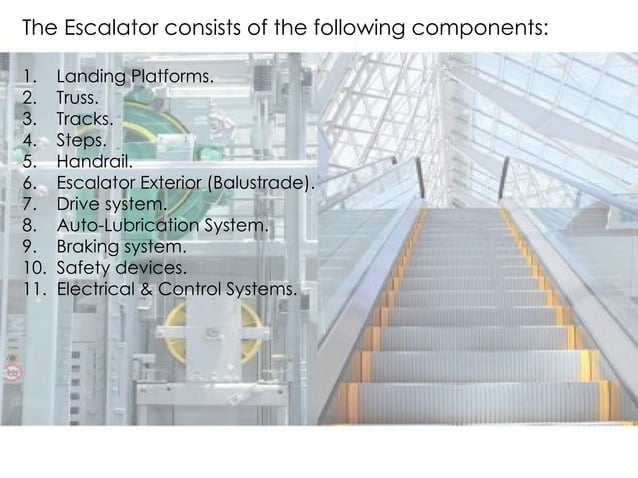 The Escalator consists of the following components:

1. Landing Platforms.
2. Truss.
3. Tracks.
4. Steps.
5. Handrail.
6. Escalator Exterior (Balustrade).
7. Drive system.
8. Auto-Lubrication System.
9. Braking system.
10. Safety devices.
11. Electrical & Control Systems.